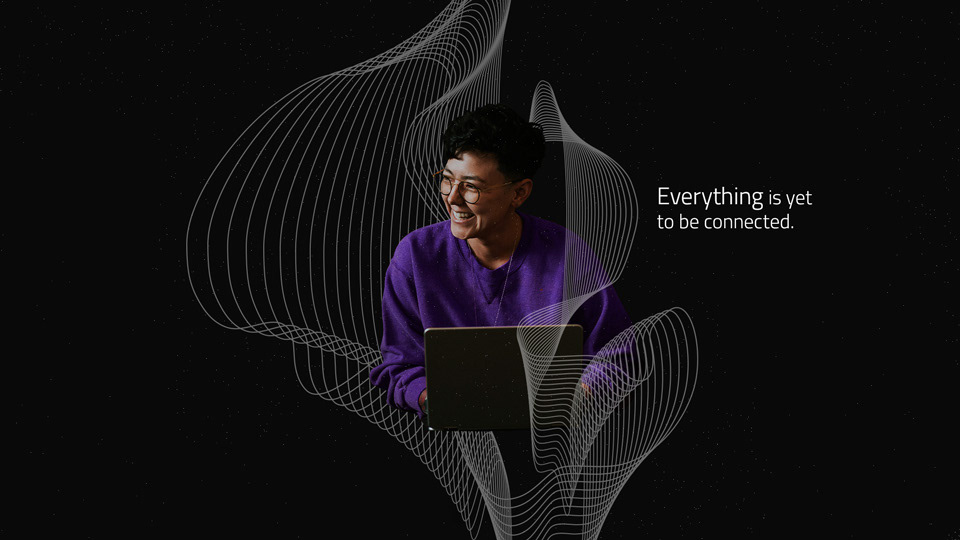 Everything is yet to be connected.